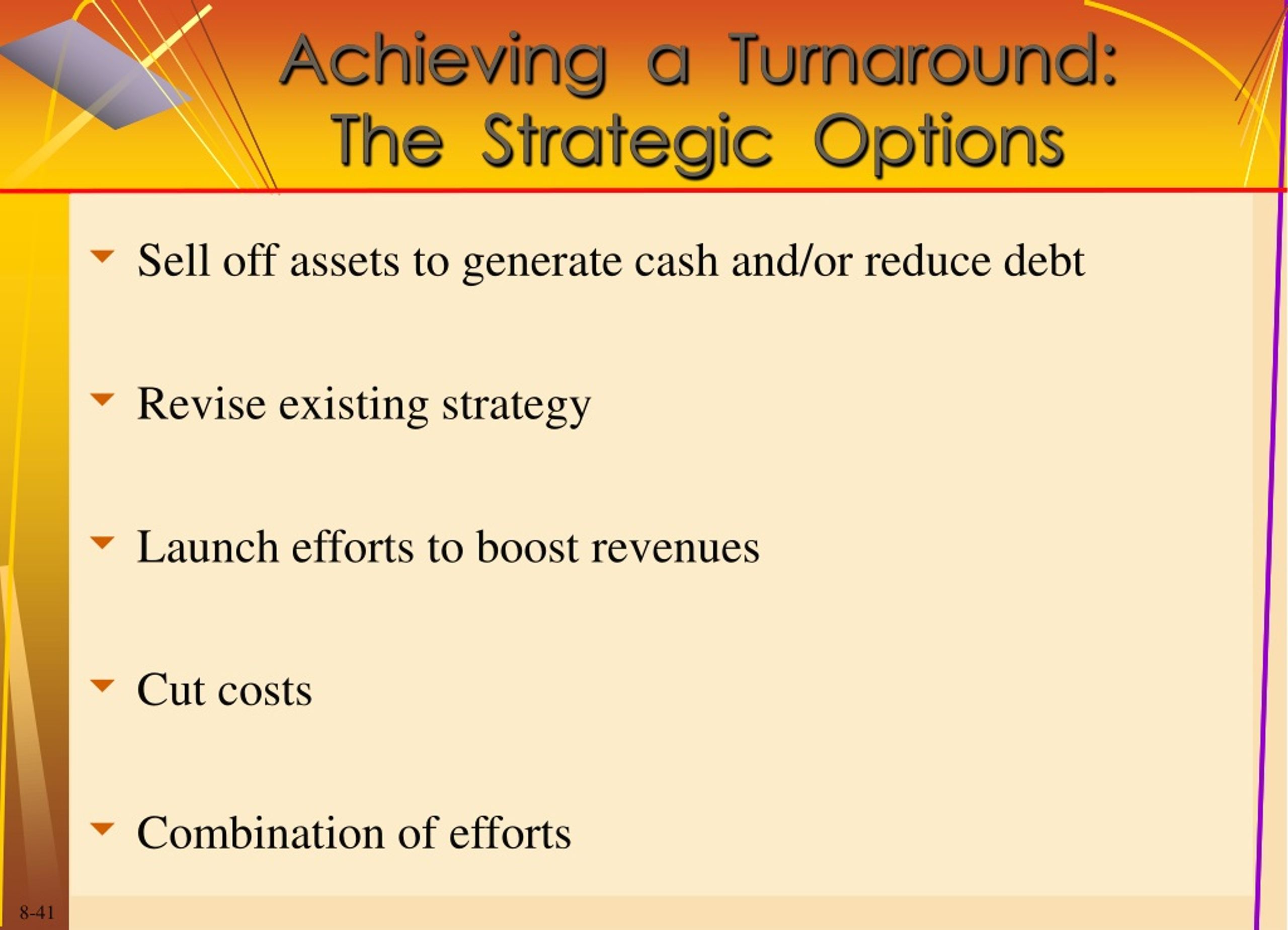 Achieving a Turnaround: The Strategic Options

Sell off assets to generate cash and/or reduce debt

Revise existing strategy

Launch efforts to boost revenues

Cut costs

Combination of efforts

8-41